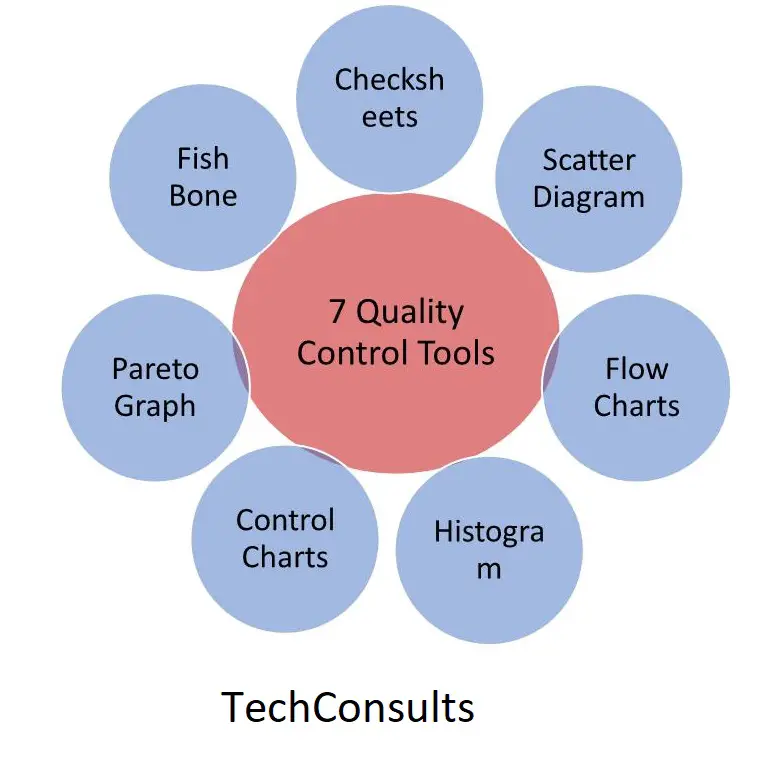 7 Quality Control Tools

Checksh eets

Scatter Diagram

Flow Charts

Histogra m

Control Charts

Pareto Graph

Fish Bone

TechConsults